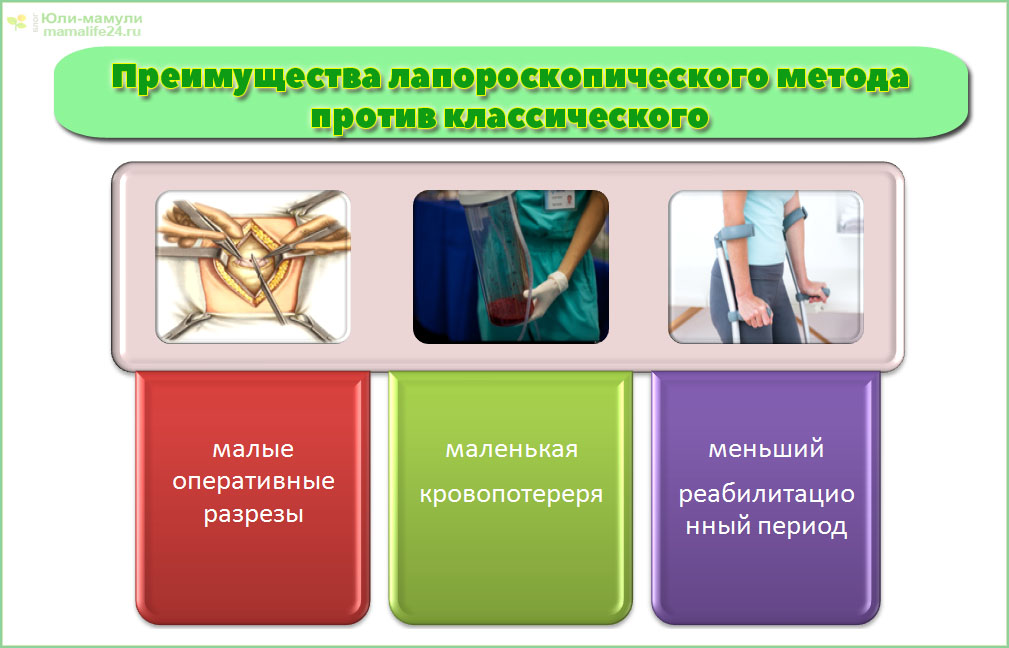 блог Юли-мамули
mamalife24.ru

Преимущества лапороскопического метода против классического

малые оперативные разрезы

маленькая кровопотереря

меньший реабилитационный период